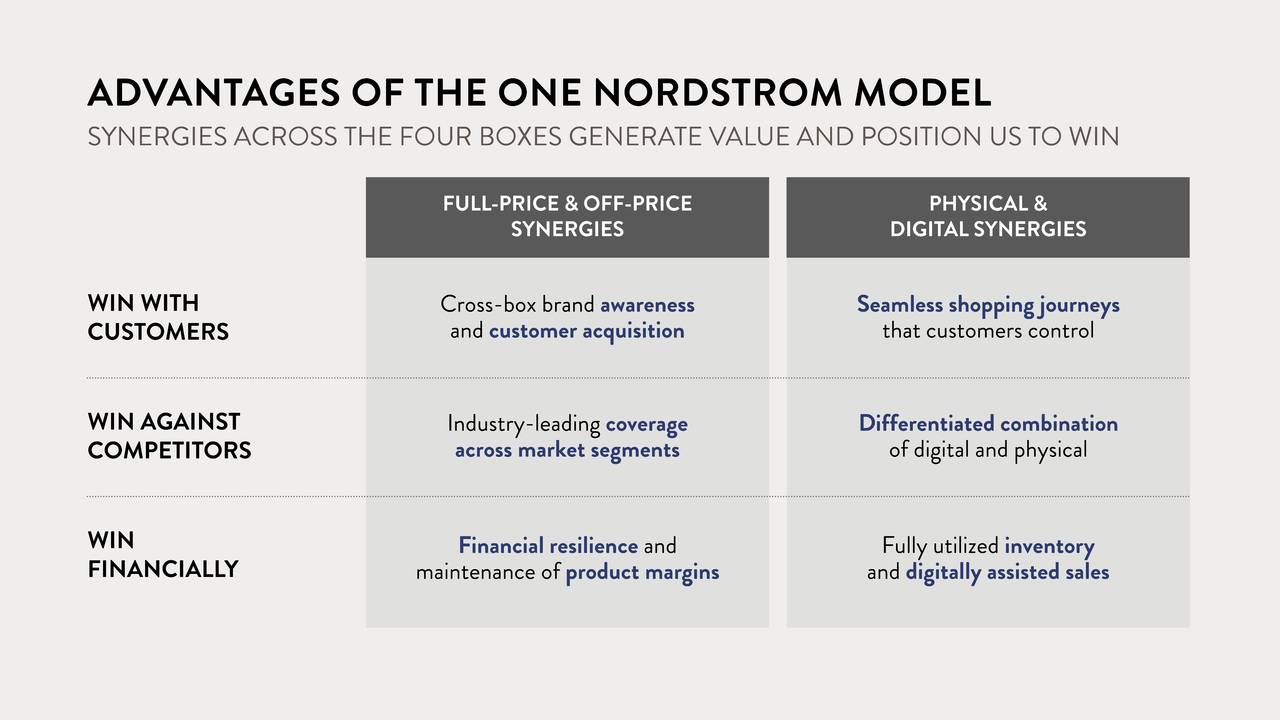 ADVANTAGES OF THE ONE NORDSTROM MODEL

SYNERGIES ACROSS THE FOUR BOXES GENERATE VALUE AND POSITION US TO WIN

| | FULL-PRICE & OFF-PRICE SYNERGIES | PHYSICAL & DIGITAL SYNERGIES |
|---|---|---|
| WIN WITH CUSTOMERS | Cross-box brand awareness and customer acquisition | Seamless shopping journeys that customers control |
| WIN AGAINST COMPETITORS | Industry-leading coverage across market segments | Differentiated combination of digital and physical |
| WIN FINANCIALLY | Financial resilience and maintenance of product margins | Fully utilized inventory and digitally assisted sales |